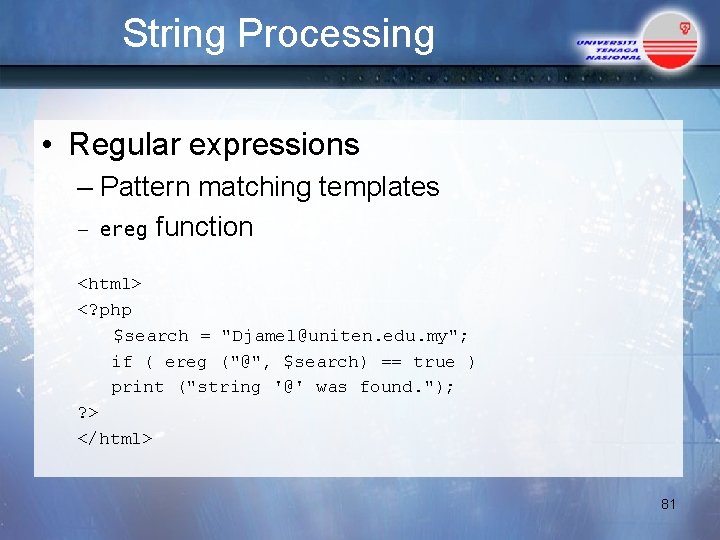 String Processing

UNIVERSITI TENAGA NASIONAL

• Regular expressions
– Pattern matching templates
– ereg function

<html>
<?php
$search = "Djamel@uniten.edu.my";
if ( ereg ("@", $search) == true )
print ("string '@' was found.");
?>
</html>

81